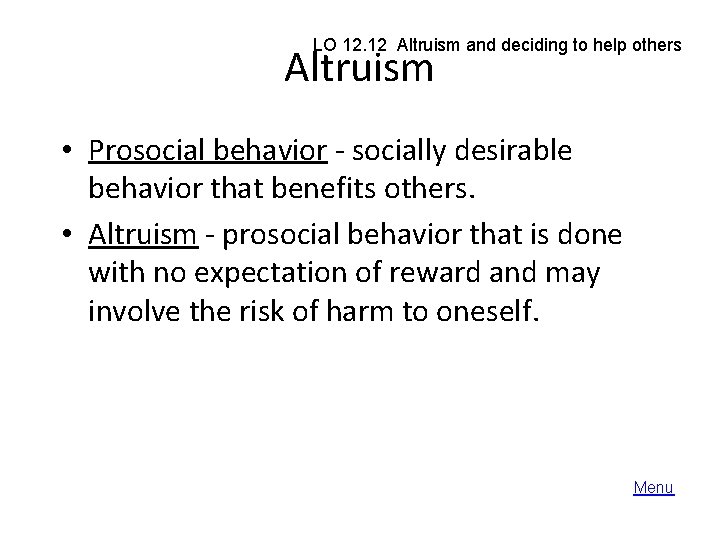 LO 12.12 Altruism and deciding to help others

Altruism

• Prosocial behavior - socially desirable behavior that benefits others.
• Altruism - prosocial behavior that is done with no expectation of reward and may involve the risk of harm to oneself.

Menu